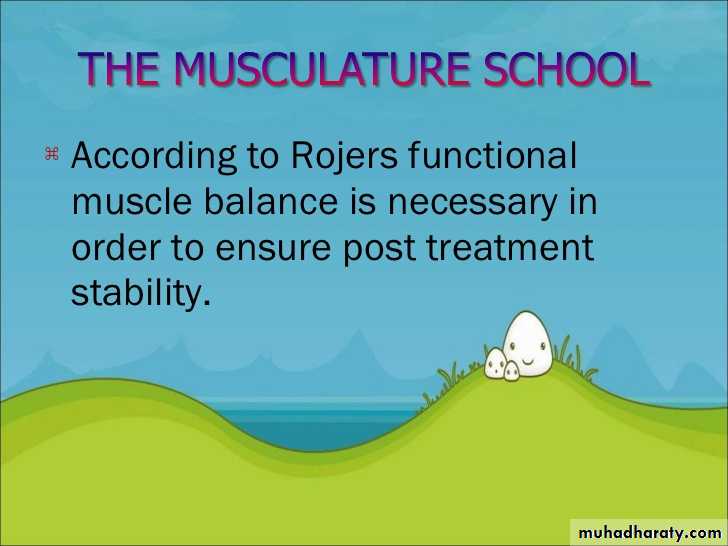 THE MUSCULATURE SCHOOL

⌘ According to Rojers functional muscle balance is necessary in order to ensure post treatment stability.

muhadharaty.com